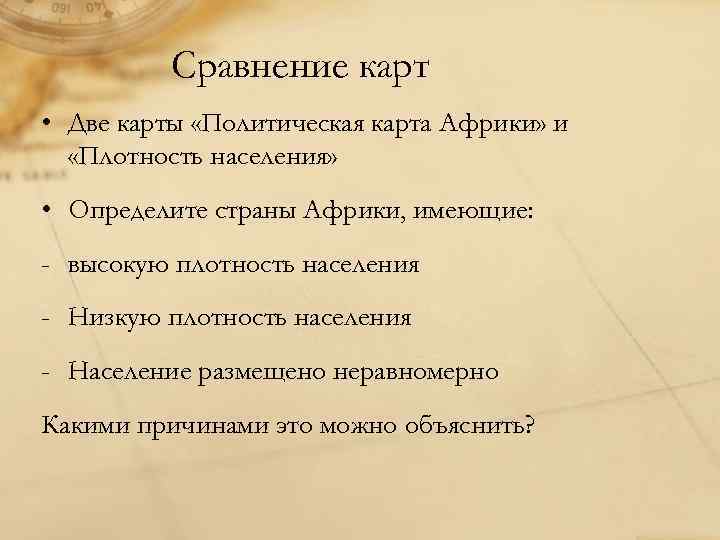 Сравнение карт

• Две карты «Политическая карта Африки» и «Плотность населения»

• Определите страны Африки, имеющие:

- высокую плотность населения

- Низкую плотность населения

- Население размещено неравномерно

Какими причинами это можно объяснить?